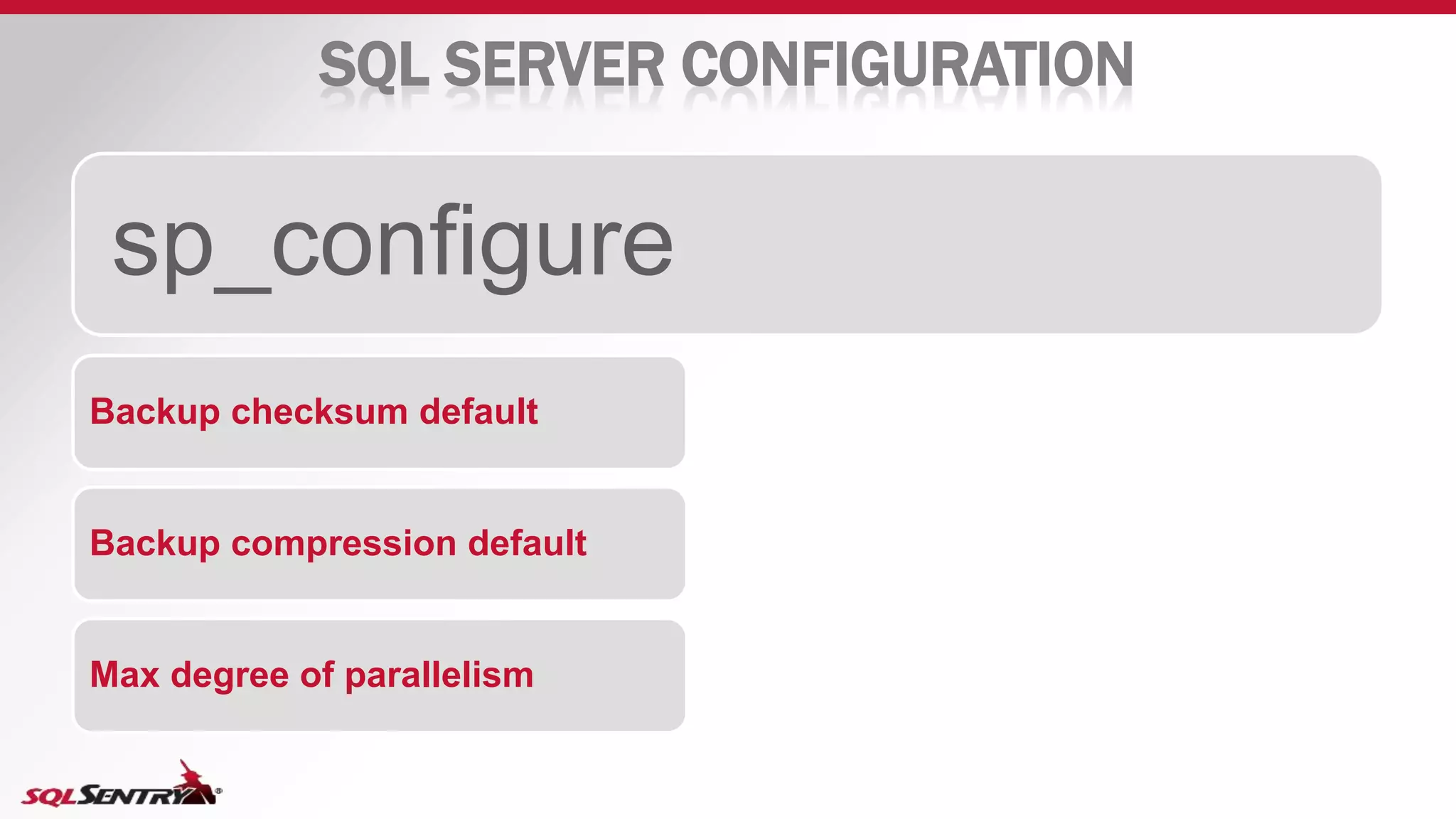 SQL SERVER CONFIGURATION

sp_configure

Backup checksum default

Backup compression default

Max degree of parallelism

SQLSENTRY®